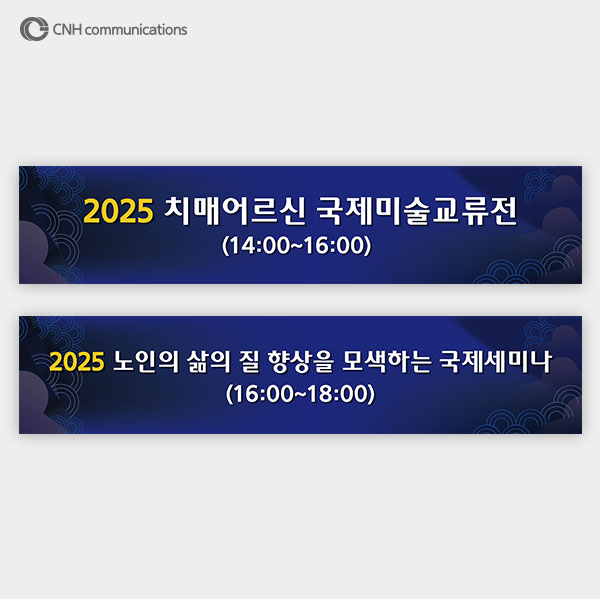 CNH communications

2025 치매어르신 국제미술교류전
(14:00~16:00)

2025 노인의 삶의 질 향상을 모색하는 국제세미나
(16:00~18:00)